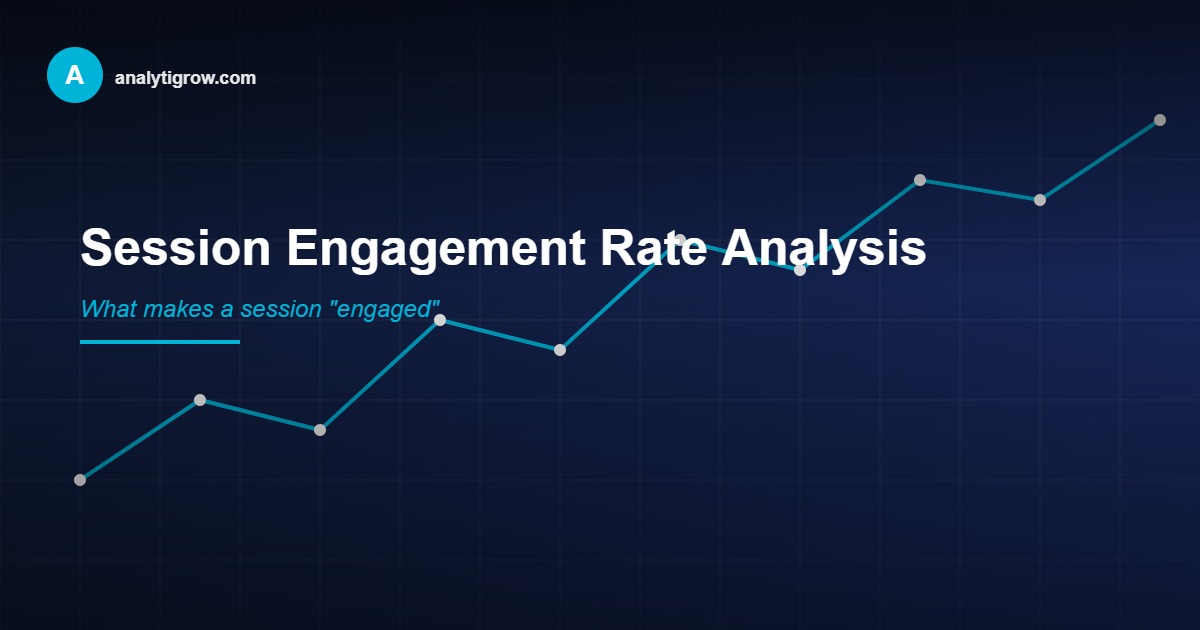 A

analytigrow.com

Session Engagement Rate Analysis

What makes a session "engaged"